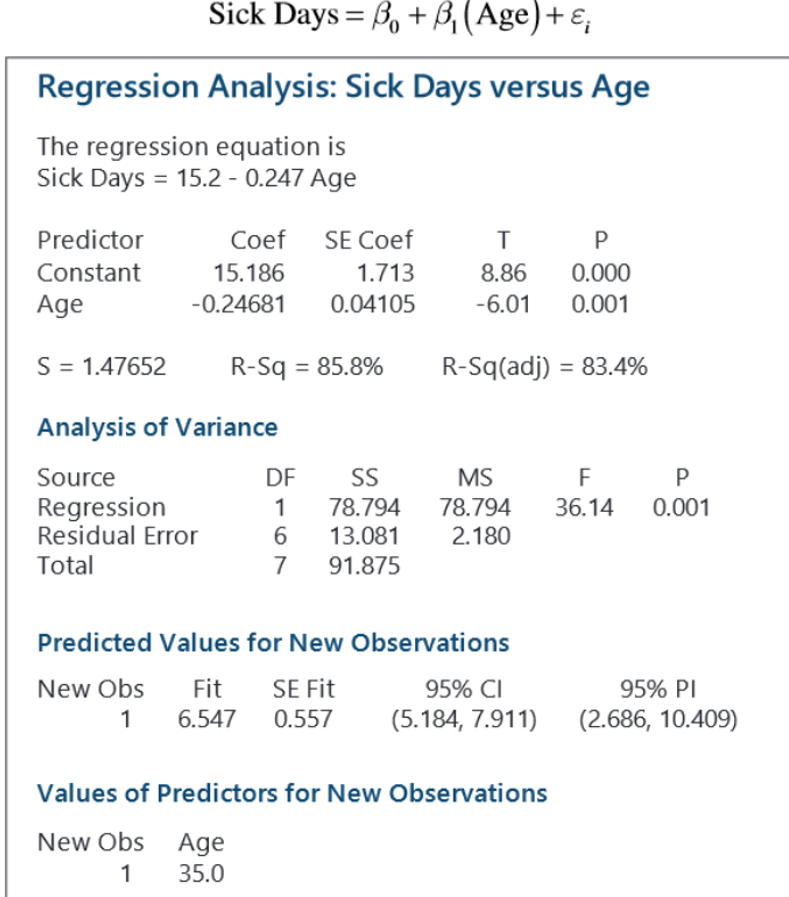 $\text{Sick Days} = \beta_0 + \beta_1(\text{Age}) + \varepsilon_i$

Regression Analysis: Sick Days versus Age

The regression equation is
Sick Days = 15.2 - 0.247 Age

| Predictor | Coef | SE Coef | T | P |
|---|---|---|---|---|
| Constant | 15.186 | 1.713 | 8.86 | 0.000 |
| Age | -0.24681 | 0.04105 | -6.01 | 0.001 |

S = 1.47652   R-Sq = 85.8%   R-Sq(adj) = 83.4%

Analysis of Variance

| Source | DF | SS | MS | F | P |
|---|---|---|---|---|---|
| Regression | 1 | 78.794 | 78.794 | 36.14 | 0.001 |
| Residual Error | 6 | 13.081 | 2.180 | | |
| Total | 7 | 91.875 | | | |

Predicted Values for New Observations

| New Obs | Fit | SE Fit | 95% CI | 95% PI |
|---|---|---|---|---|
| 1 | 6.547 | 0.557 | (5.184, 7.911) | (2.686, 10.409) |

Values of Predictors for New Observations

| New Obs | Age |
|---|---|
| 1 | 35.0 |